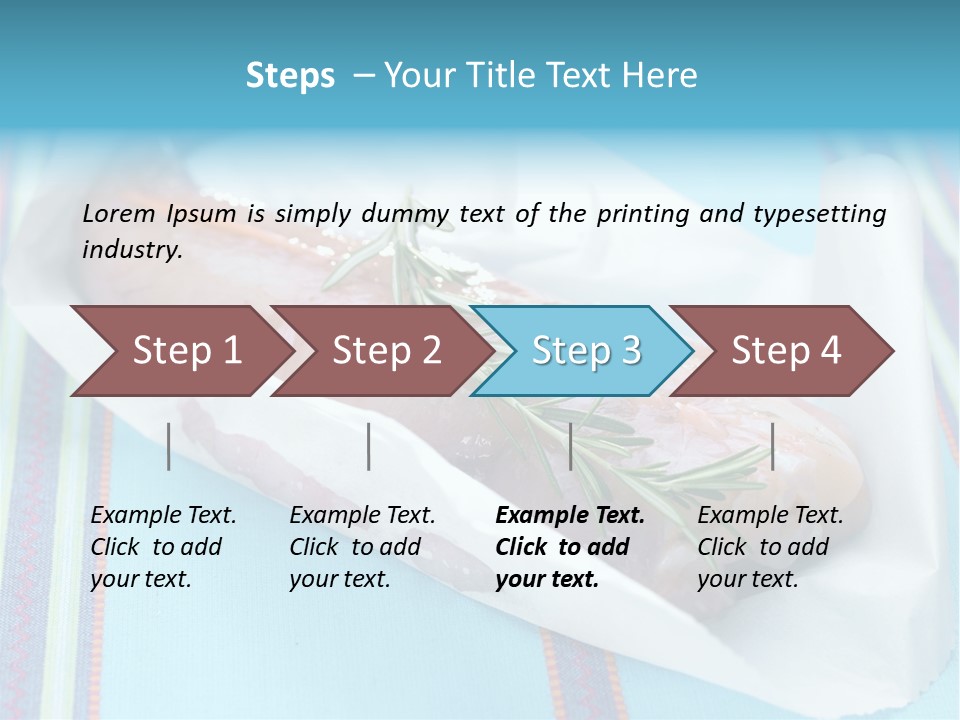 Steps – Your Title Text Here

Lorem Ipsum is simply dummy text of the printing and typesetting industry.

Step 1

Step 2

Step 3

Step 4

Example Text. Click to add your text.

Example Text. Click to add your text.

Example Text. Click to add your text.

Example Text. Click to add your text.